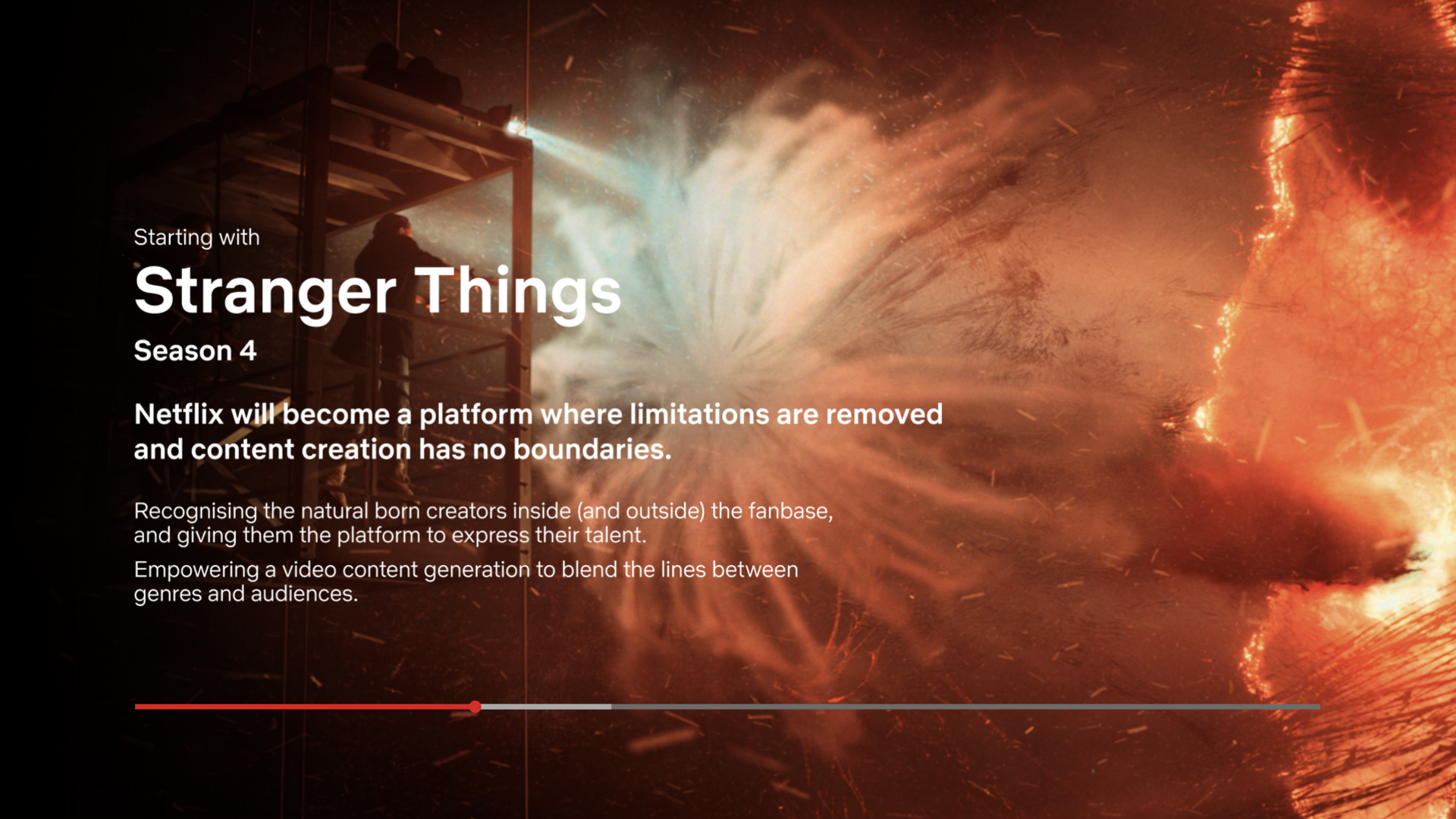 Starting with

Stranger Things

Season 4

Netflix will become a platform where limitations are removed and content creation has no boundaries.

Recognising the natural born creators inside (and outside) the fanbase, and giving them the platform to express their talent.

Empowering a video content generation to blend the lines between genres and audiences.